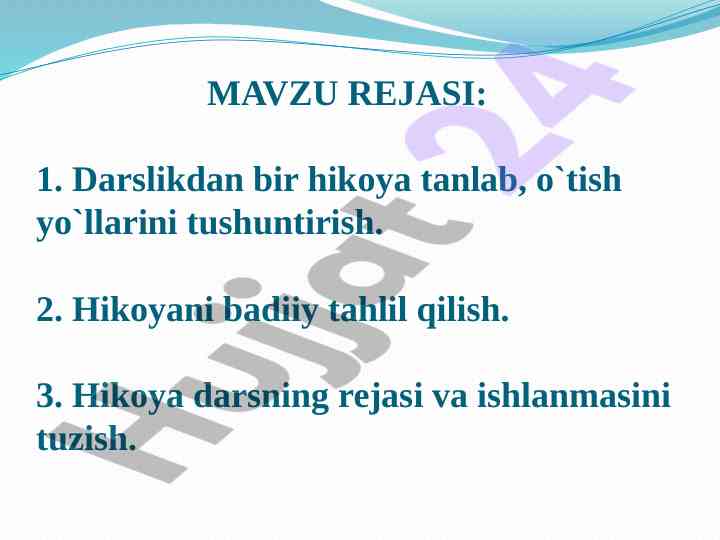 MAVZU REJASI:

1. Darslikdan bir hikoya tanlab, o`tish yo`llarini tushuntirish.

2. Hikoyani badiiy tahlil qilish.

3. Hikoya darsning rejasi va ishlanmasini tuzish.

Hujjat24